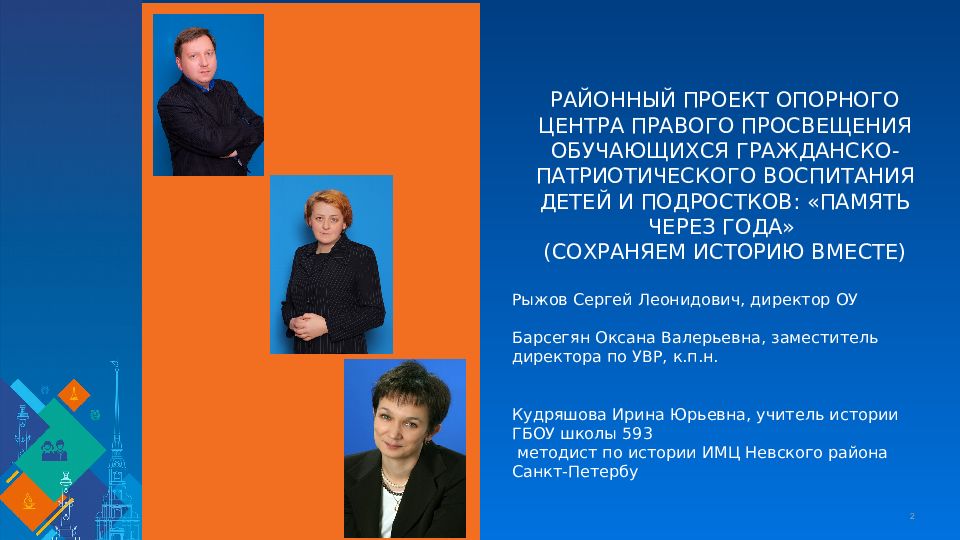 РАЙОННЫЙ ПРОЕКТ ОПОРНОГО ЦЕНТРА ПРАВОГО ПРОСВЕЩЕНИЯ ОБУЧАЮЩИХСЯ ГРАЖДАНСКО-ПАТРИОТИЧЕСКОГО ВОСПИТАНИЯ ДЕТЕЙ И ПОДРОСТКОВ: «ПАМЯТЬ ЧЕРЕЗ ГОДА»
(СОХРАНЯЕМ ИСТОРИЮ ВМЕСТЕ)

Рыжов Сергей Леонидович, директор ОУ

Барсегян Оксана Валерьевна, заместитель директора по УВР, к.п.н.

Кудряшова Ирина Юрьевна, учитель истории ГБОУ школы 593
методист по истории ИМЦ Невского района Санкт-Петербу

2